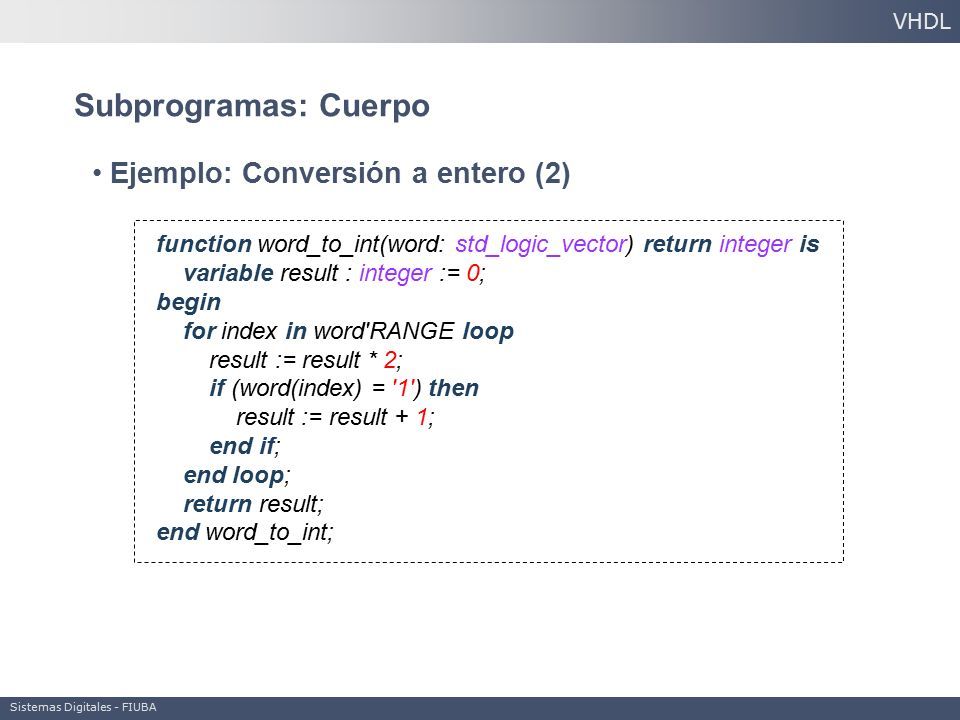 VHDL

Subprogramas: Cuerpo

• Ejemplo: Conversión a entero (2)

function word_to_int(word: std_logic_vector) return integer is
variable result : integer := 0;
begin
for index in word'RANGE loop
result := result * 2;
if (word(index) = '1') then
result := result + 1;
end if;
end loop;
return result;
end word_to_int;

Sistemas Digitales - FIUBA